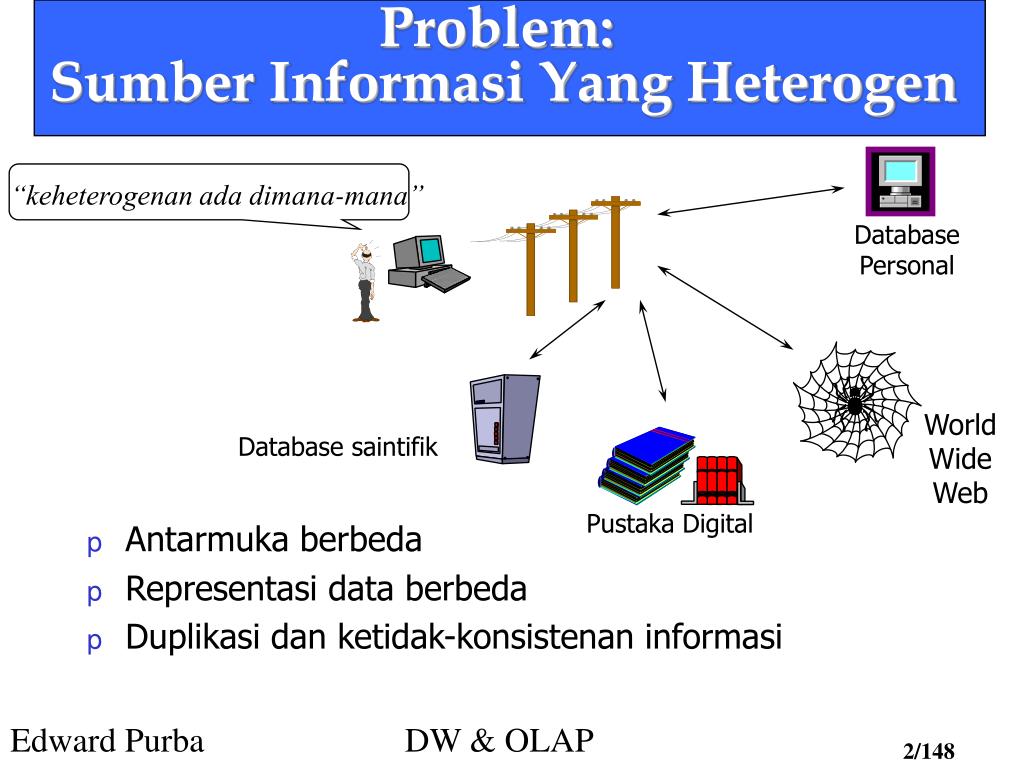 Problem:
Sumber Informasi Yang Heterogen

"keheterogenan ada dimana-mana"

Database Personal

Database saintifik

World Wide Web

Pustaka Digital

p Antarmuka berbeda
p Representasi data berbeda
p Duplikasi dan ketidak-konsistenan informasi

Edward Purba DW & OLAP 2/148